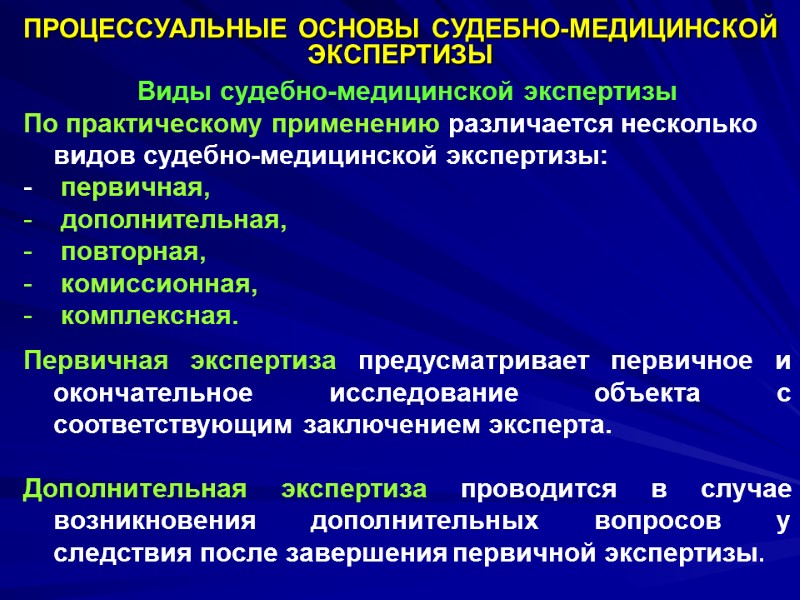 ПРОЦЕССУАЛЬНЫЕ ОСНОВЫ СУДЕБНО-МЕДИЦИНСКОЙ ЭКСПЕРТИЗЫ

Виды судебно-медицинской экспертизы

По практическому применению различается несколько видов судебно-медицинской экспертизы:

- первичная,
- дополнительная,
- повторная,
- комиссионная,
- комплексная.

Первичная экспертиза предусматривает первичное и окончательное исследование объекта с соответствующим заключением эксперта.

Дополнительная экспертиза проводится в случае возникновения дополнительных вопросов у следствия после завершения первичной экспертизы.